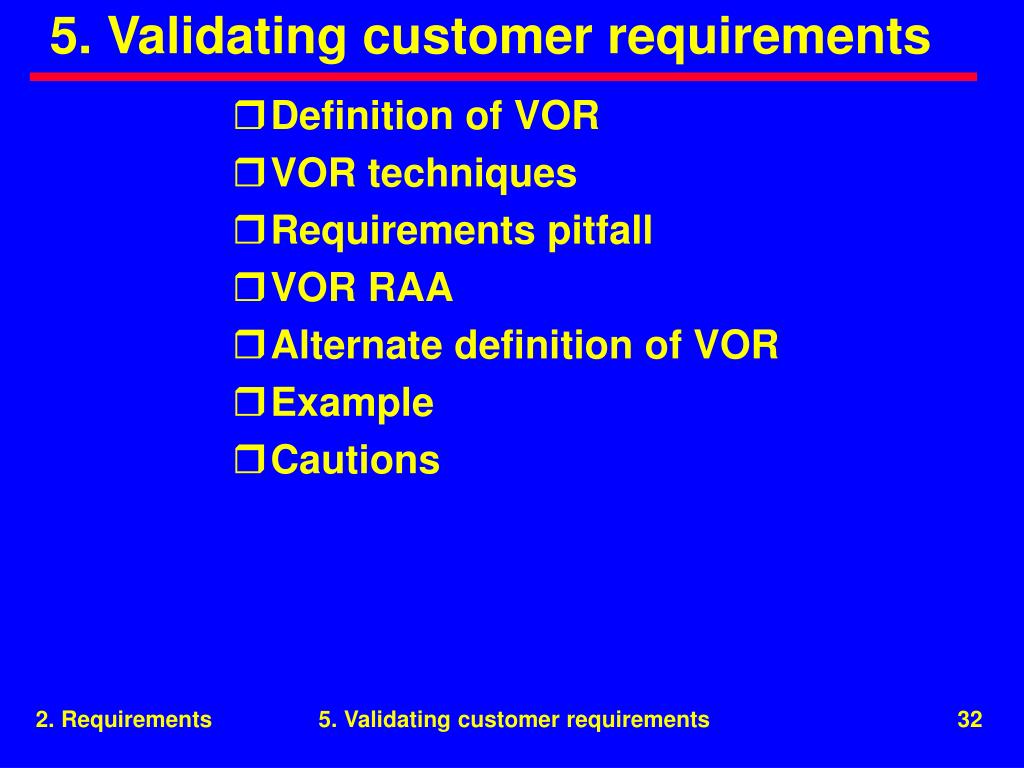 5. Validating customer requirements

❒ Definition of VOR
❒ VOR techniques
❒ Requirements pitfall
❒ VOR RAA
❒ Alternate definition of VOR
❒ Example
❒ Cautions

2. Requirements

5. Validating customer requirements

32